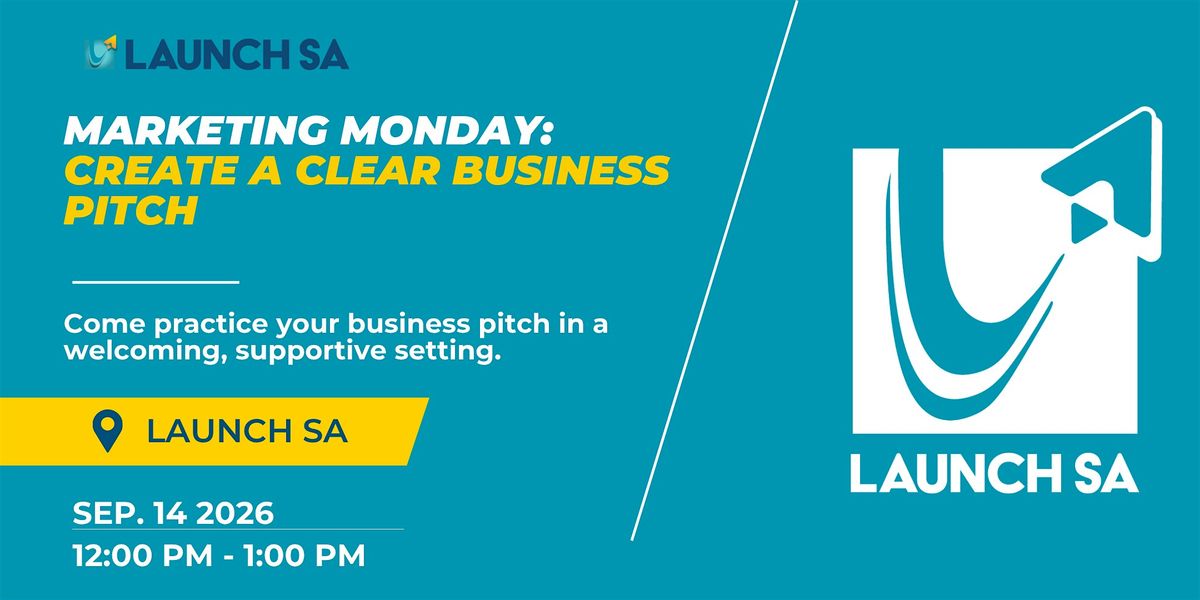 LAUNCH SA

MARKETING MONDAY: CREATE A CLEAR BUSINESS PITCH

Come practice your business pitch in a welcoming, supportive setting.

LAUNCH SA

SEP. 14 2026

12:00 PM - 1:00 PM

LAUNCH SA